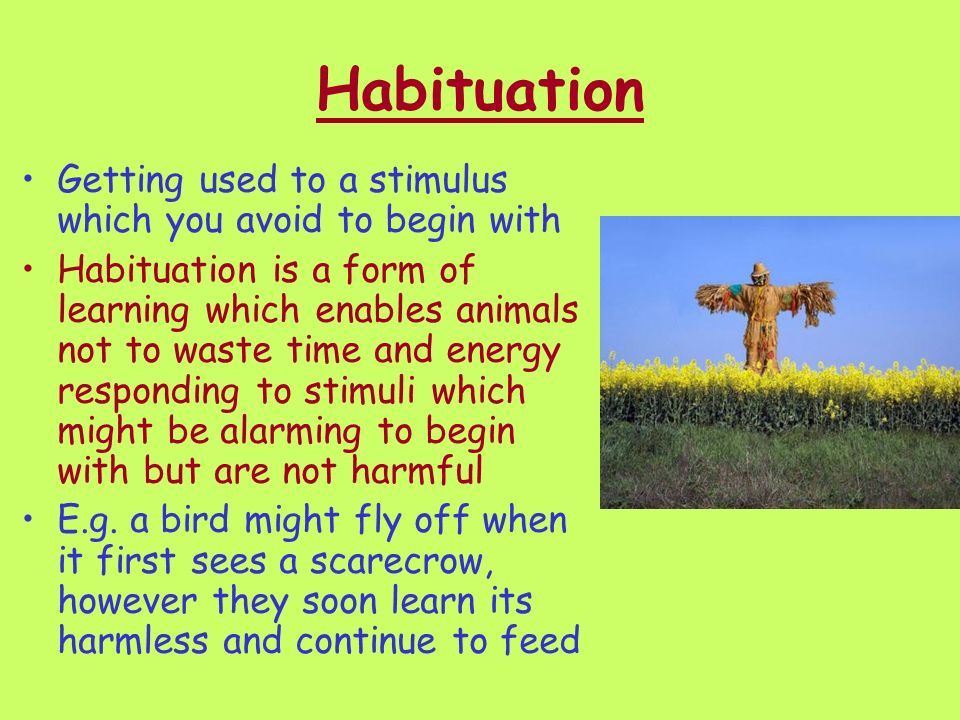 Habituation

• Getting used to a stimulus which you avoid to begin with

• Habituation is a form of learning which enables animals not to waste time and energy responding to stimuli which might be alarming to begin with but are not harmful

• E.g. a bird might fly off when it first sees a scarecrow, however they soon learn its harmless and continue to feed